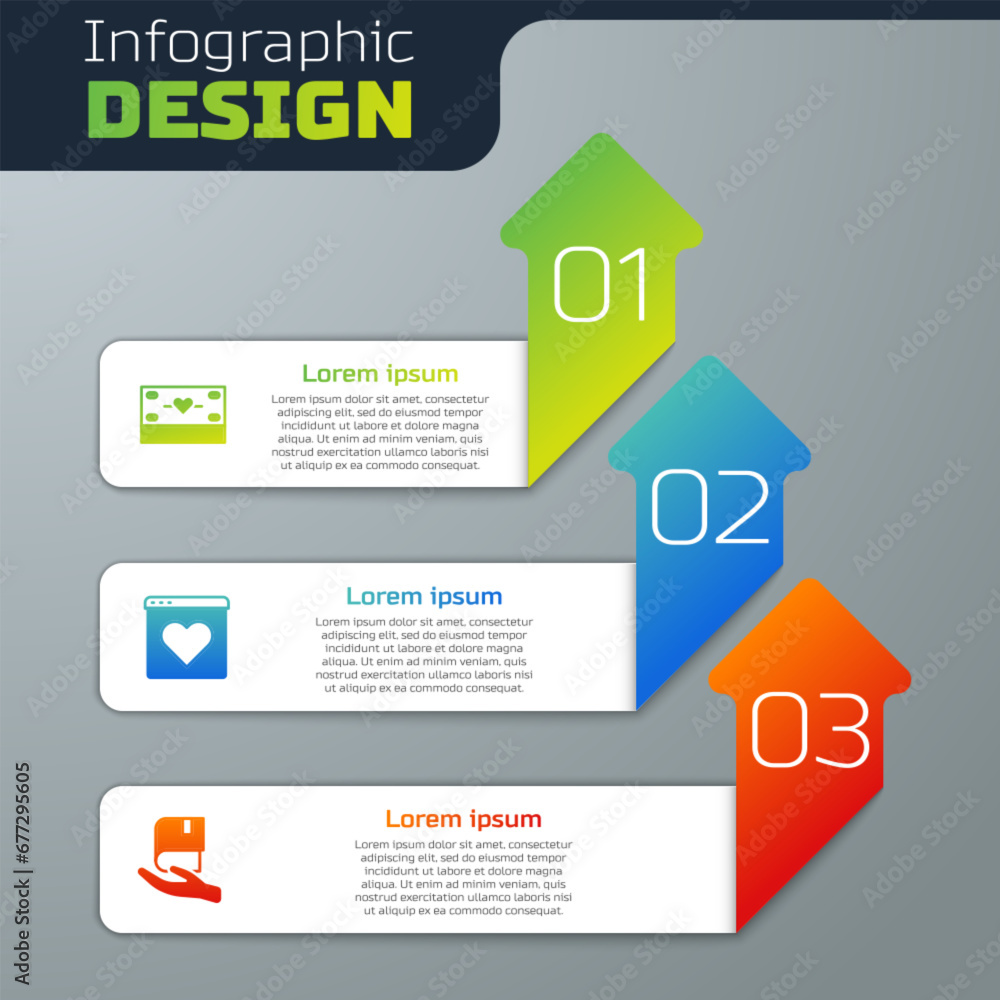 Infographic
DESIGN

01

Lorem ipsum
Lorem ipsum dolor sit amet, consectetur adipiscing elit, sed do eiusmod tempor incididunt ut labore et dolore magna aliqua. Ut enim ad minim veniam, quis nostrud exercitation ullamco laboris nisi ut aliquip ex ea commodo consequat.

02

Lorem ipsum
Lorem ipsum dolor sit amet, consectetur adipiscing elit, sed do eiusmod tempor incididunt ut labore et dolore magna aliqua. Ut enim ad minim veniam, quis nostrud exercitation ullamco laboris nisi ut aliquip ex ea commodo consequat.

03

Lorem ipsum
Lorem ipsum dolor sit amet, consectetur adipiscing elit, sed do eiusmod tempor incididunt ut labore et dolore magna aliqua. Ut enim ad minim veniam, quis nostrud exercitation ullamco laboris nisi ut aliquip ex ea commodo consequat.

Adobe Stock | #677295605